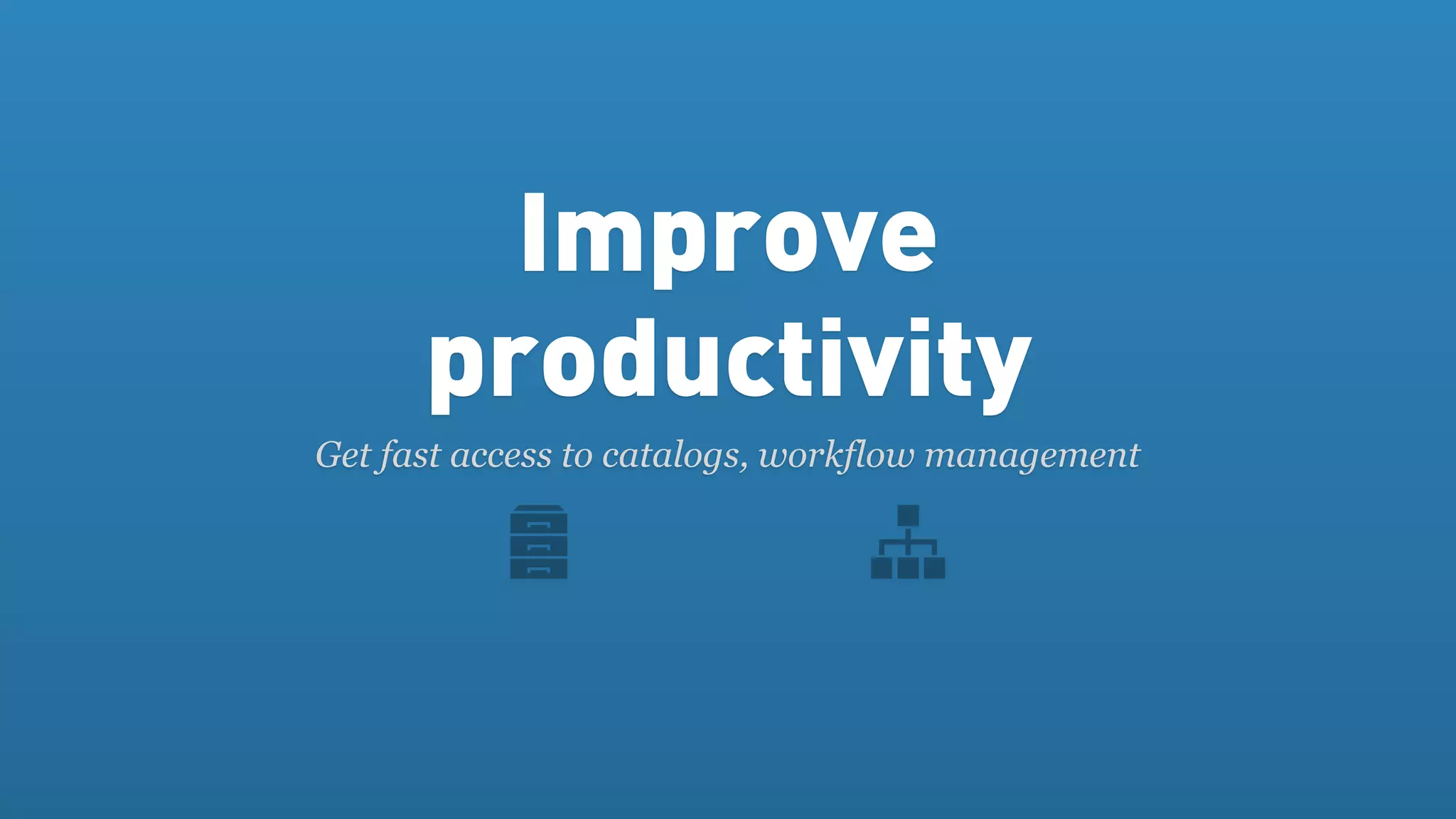 Improve productivity

Get fast access to catalogs, workflow management